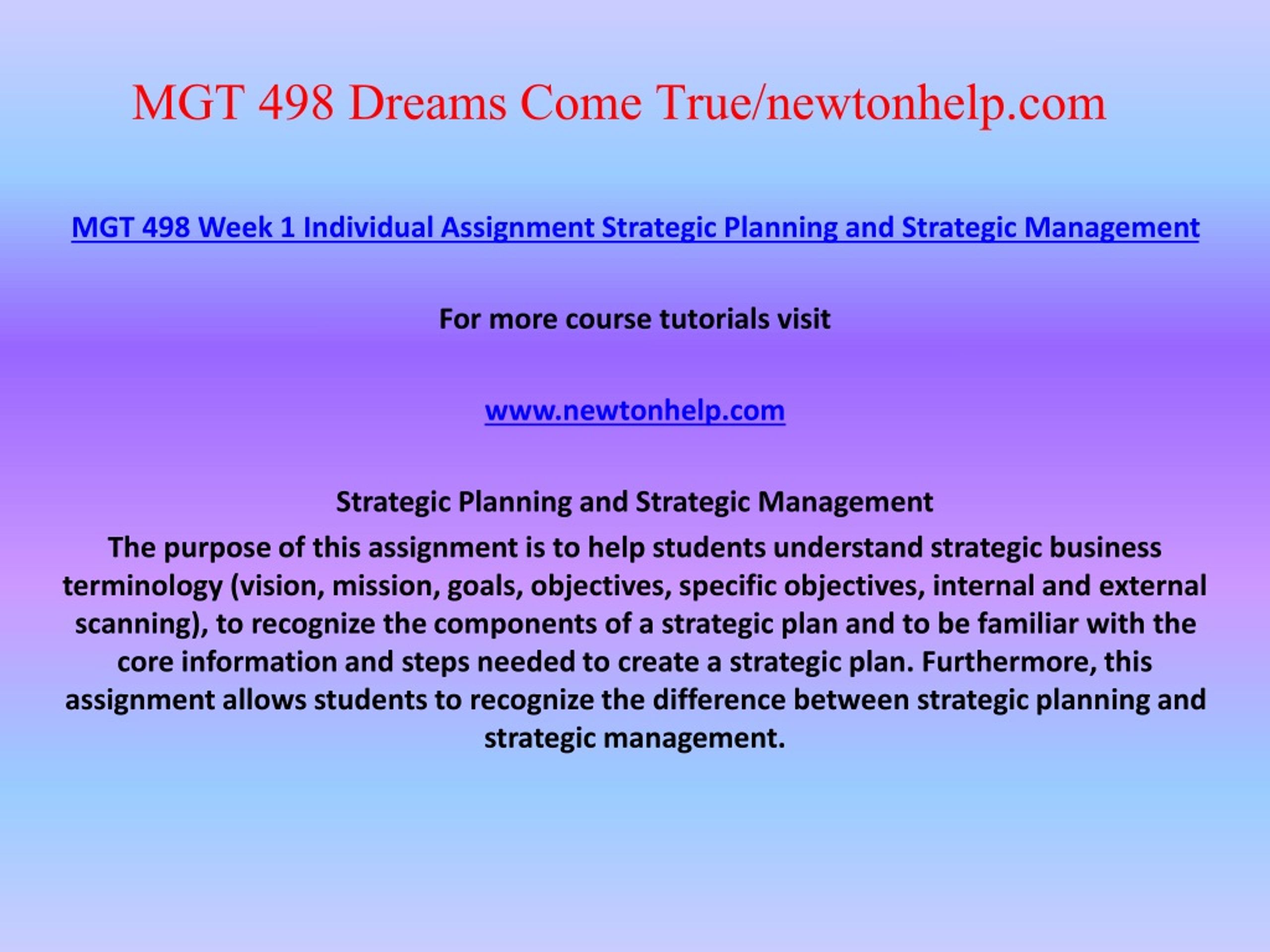 MGT 498 Dreams Come True/newtonhelp.com

MGT 498 Week 1 Individual Assignment Strategic Planning and Strategic Management

For more course tutorials visit

www.newtonhelp.com

Strategic Planning and Strategic Management
The purpose of this assignment is to help students understand strategic business terminology (vision, mission, goals, objectives, specific objectives, internal and external scanning), to recognize the components of a strategic plan and to be familiar with the core information and steps needed to create a strategic plan. Furthermore, this assignment allows students to recognize the difference between strategic planning and strategic management.